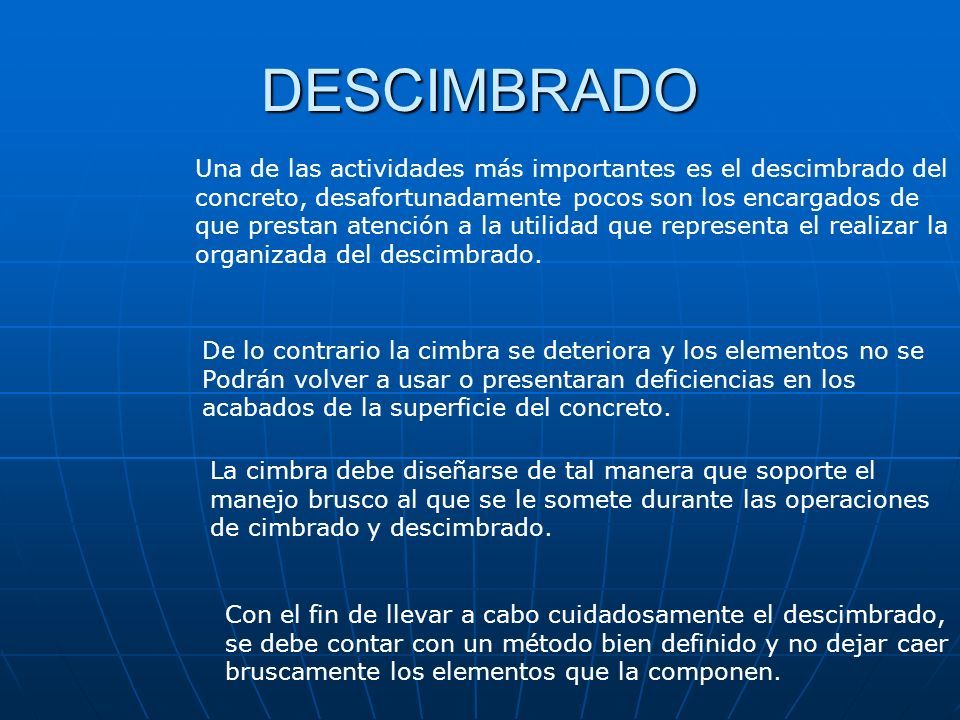 DESCIMBRADO

Una de las actividades más importantes es el descimbrado del concreto, desafortunadamente pocos son los encargados de que prestan atención a la utilidad que representa el realizar la organizada del descimbrado.

De lo contrario la cimbra se deteriora y los elementos no se Podrán volver a usar o presentaran deficiencias en los acabados de la superficie del concreto.

La cimbra debe diseñarse de tal manera que soporte el manejo brusco al que se le somete durante las operaciones de cimbrado y descimbrado.

Con el fin de llevar a cabo cuidadosamente el descimbrado, se debe contar con un método bien definido y no dejar caer bruscamente los elementos que la componen.